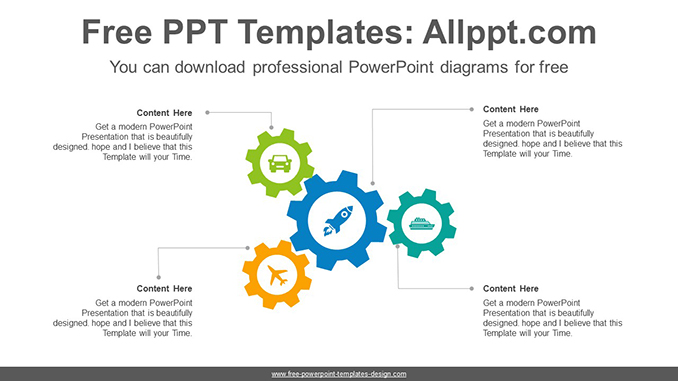 Free PPT Templates: Allppt.com

You can download professional PowerPoint diagrams for free

Content Here

Get a modern PowerPoint Presentation that is beautifully designed. hope and I believe that this Template will your Time.

Content Here

Get a modern PowerPoint Presentation that is beautifully designed. hope and I believe that this Template will your Time.

Content Here

Get a modern PowerPoint Presentation that is beautifully designed. hope and I believe that this Template will your Time.

Content Here

Get a modern PowerPoint Presentation that is beautifully designed. hope and I believe that this Template will your Time.

www.free-powerpoint-templates-design.com